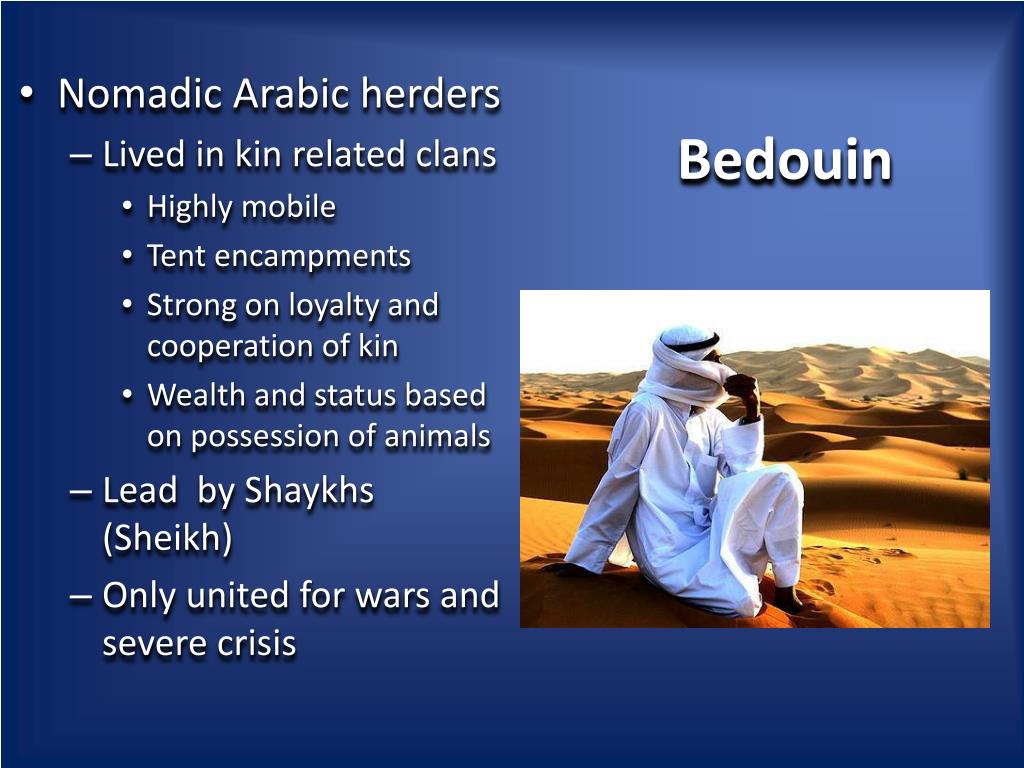 Bedouin

• Nomadic Arabic herders
– Lived in kin related clans
• Highly mobile
• Tent encampments
• Strong on loyalty and cooperation of kin
• Wealth and status based on possession of animals
– Lead  by Shaykhs (Sheikh)
– Only united for wars and severe crisis